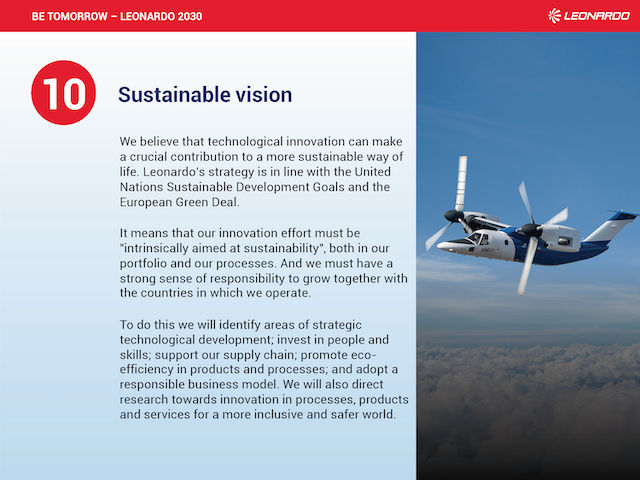 BE TOMORROW – LEONARDO 2030

LEONARDO

10

Sustainable vision

We believe that technological innovation can make a crucial contribution to a more sustainable way of life. Leonardo's strategy is in line with the United Nations Sustainable Development Goals and the European Green Deal.

It means that our innovation effort must be "intrinsically aimed at sustainability", both in our portfolio and our processes. And we must have a strong sense of responsibility to grow together with the countries in which we operate.

To do this we will identify areas of strategic technological development; invest in people and skills; support our supply chain; promote eco-efficiency in products and processes; and adopt a responsible business model. We will also direct research towards innovation in processes, products and services for a more inclusive and safer world.